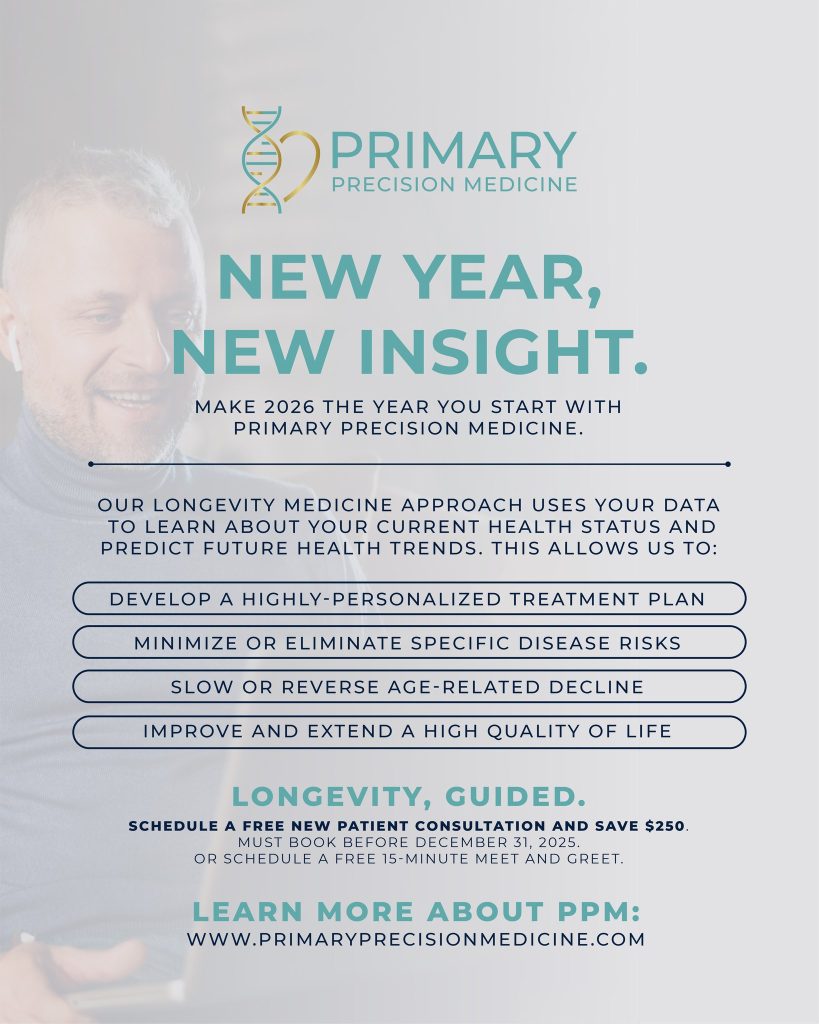 PRIMARY
PRECISION MEDICINE

NEW YEAR,
NEW INSIGHT.

MAKE 2026 THE YEAR YOU START WITH PRIMARY PRECISION MEDICINE.

OUR LONGEVITY MEDICINE APPROACH USES YOUR DATA TO LEARN ABOUT YOUR CURRENT HEALTH STATUS AND PREDICT FUTURE HEALTH TRENDS. THIS ALLOWS US TO:

DEVELOP A HIGHLY-PERSONALIZED TREATMENT PLAN

MINIMIZE OR ELIMINATE SPECIFIC DISEASE RISKS

SLOW OR REVERSE AGE-RELATED DECLINE

IMPROVE AND EXTEND A HIGH QUALITY OF LIFE

LONGEVITY, GUIDED.

SCHEDULE A FREE NEW PATIENT CONSULTATION AND SAVE $250.
MUST BOOK BEFORE DECEMBER 31, 2025.
OR SCHEDULE A FREE 15-MINUTE MEET AND GREET.

LEARN MORE ABOUT PPM:
WWW.PRIMARYPRECISIONMEDICINE.COM